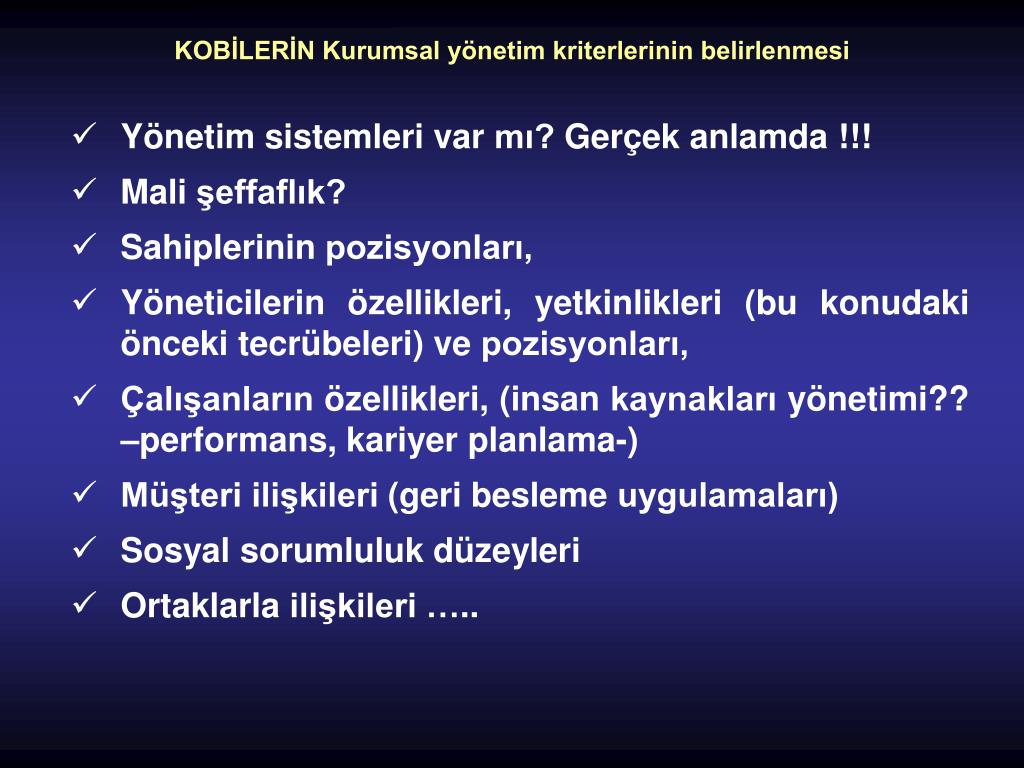 KOBİLERİN Kurumsal yönetim kriterlerinin belirlenmesi

✓ Yönetim sistemleri var mı? Gerçek anlamda !!!
✓ Mali şeffaflık?
✓ Sahiplerinin pozisyonları,
✓ Yöneticilerin özellikleri, yetkinlikleri (bu konudaki önceki tecrübeleri) ve pozisyonları,
✓ Çalışanların özellikleri, (insan kaynakları yönetimi?? –performans, kariyer planlama-)
✓ Müşteri ilişkileri (geri besleme uygulamaları)
✓ Sosyal sorumluluk düzeyleri
✓ Ortaklarla ilişkileri …..